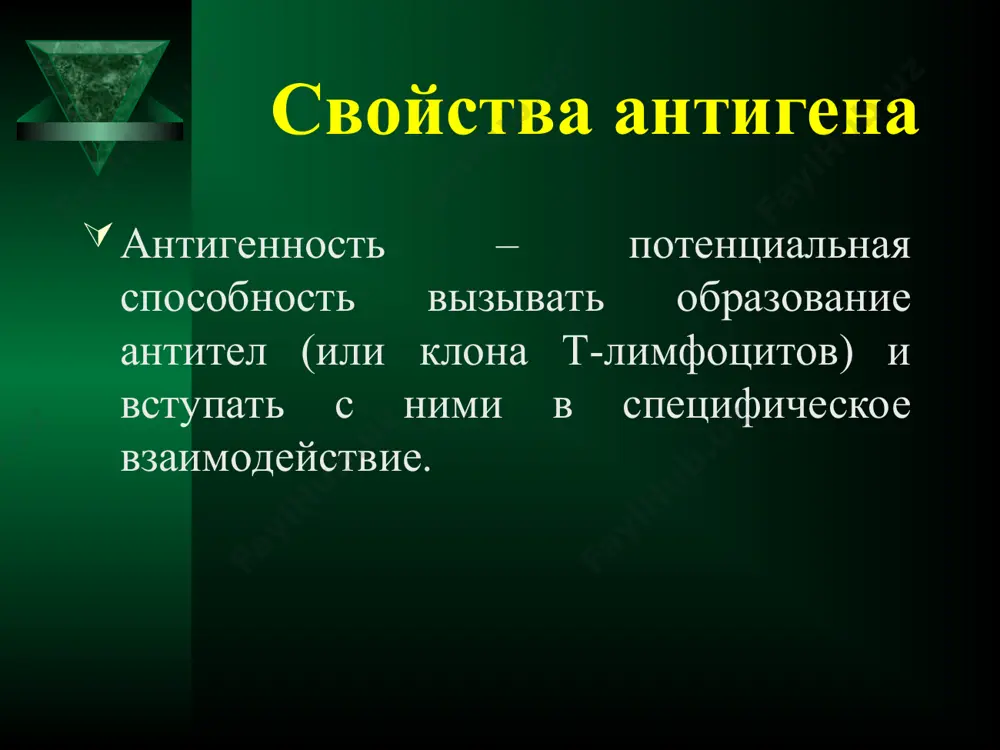 Свойства антигена

Антигенность – потенциальная способность вызывать образование антител (или клона Т-лимфоцитов) и вступать с ними в специфическое взаимодействие.